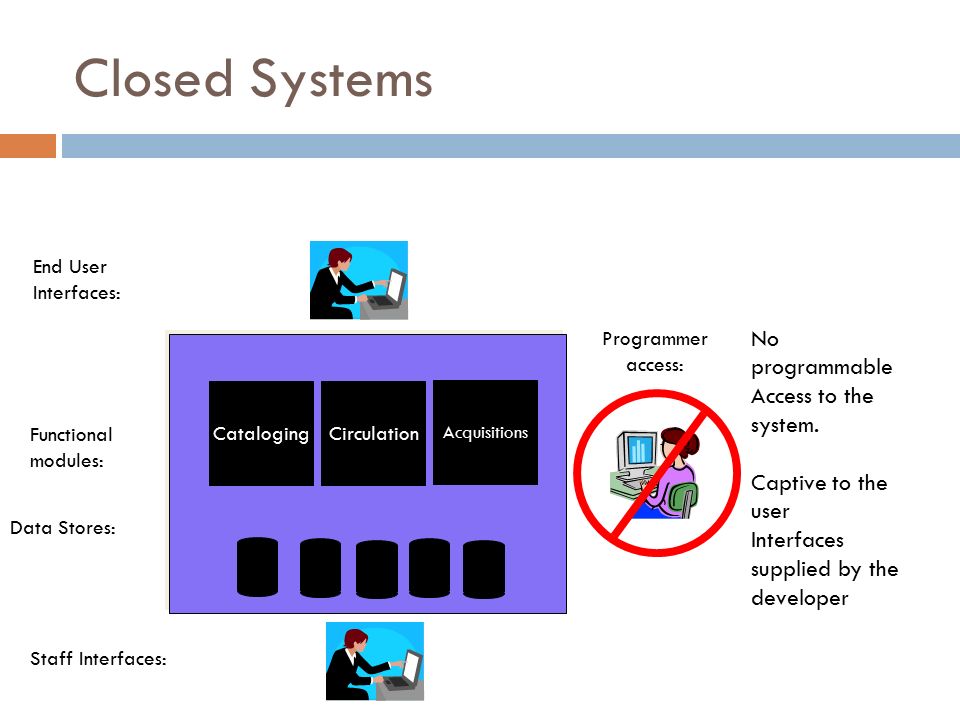 Closed Systems

End User Interfaces:

Functional modules:

Cataloging

Circulation

Acquisitions

Data Stores:

Staff Interfaces:

Programmer access:

No programmable Access to the system.

Captive to the user Interfaces supplied by the developer